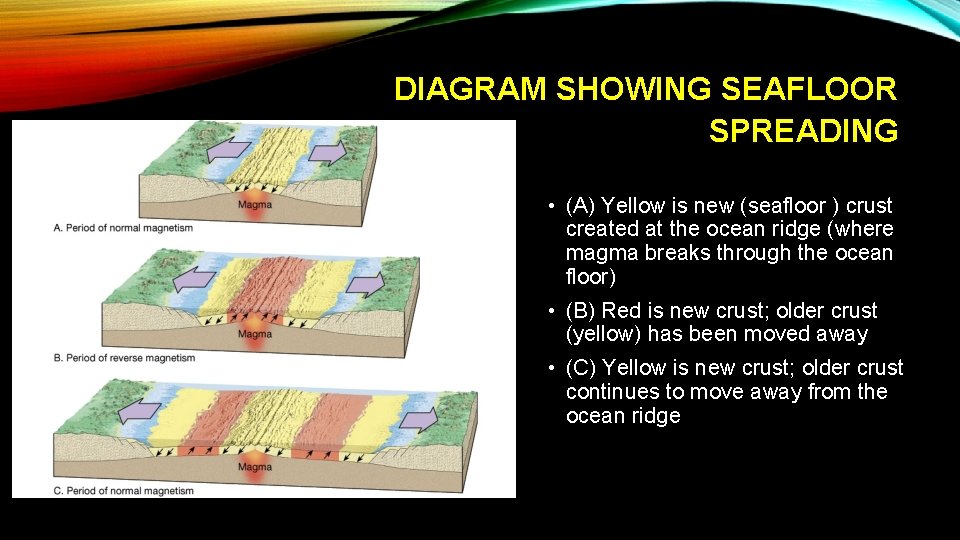 DIAGRAM SHOWING SEAFLOOR SPREADING

Magma
A. Period of normal magnetism

Magma
B. Period of reverse magnetism

Magma
C. Period of normal magnetism

• (A) Yellow is new (seafloor ) crust created at the ocean ridge (where magma breaks through the ocean floor)

• (B) Red is new crust; older crust (yellow) has been moved away

• (C) Yellow is new crust; older crust continues to move away from the ocean ridge